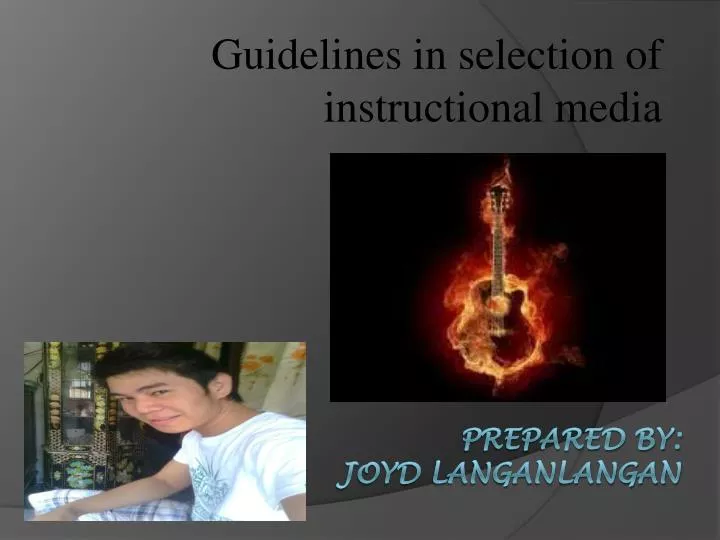 Guidelines in selection of instructional media

PREPARED BY:
JOYD LANGANLANGAN